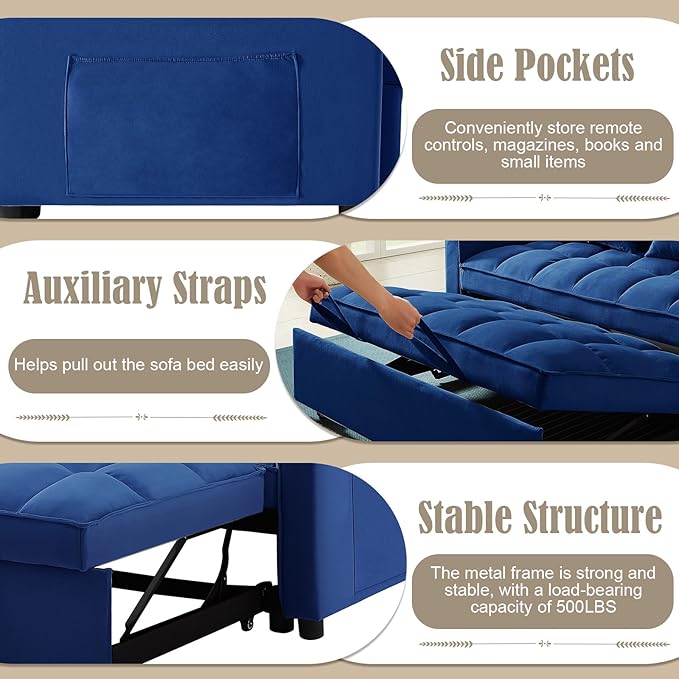 Side Pockets

Conveniently store remote controls, magazines, books and small items

Auxiliary Straps

Helps pull out the sofa bed easily

Stable Structure

The metal frame is strong and stable, with a load-bearing capacity of 500LBS